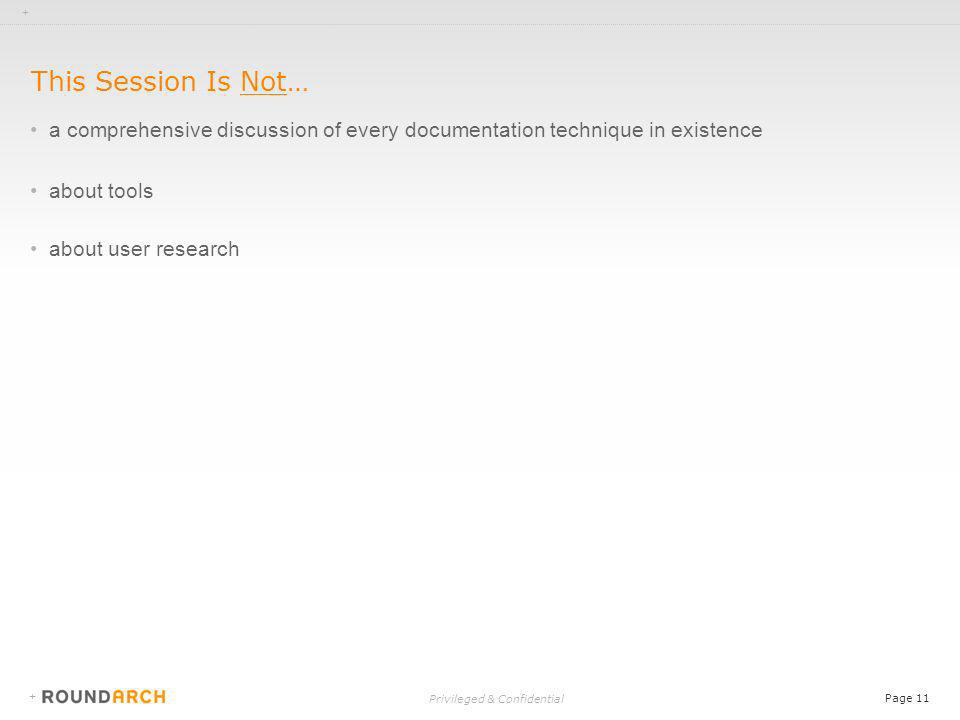 This Session Is Not…

• a comprehensive discussion of every documentation technique in existence

• about tools

• about user research

ROUNDARCH

Privileged & Confidential

Page 11